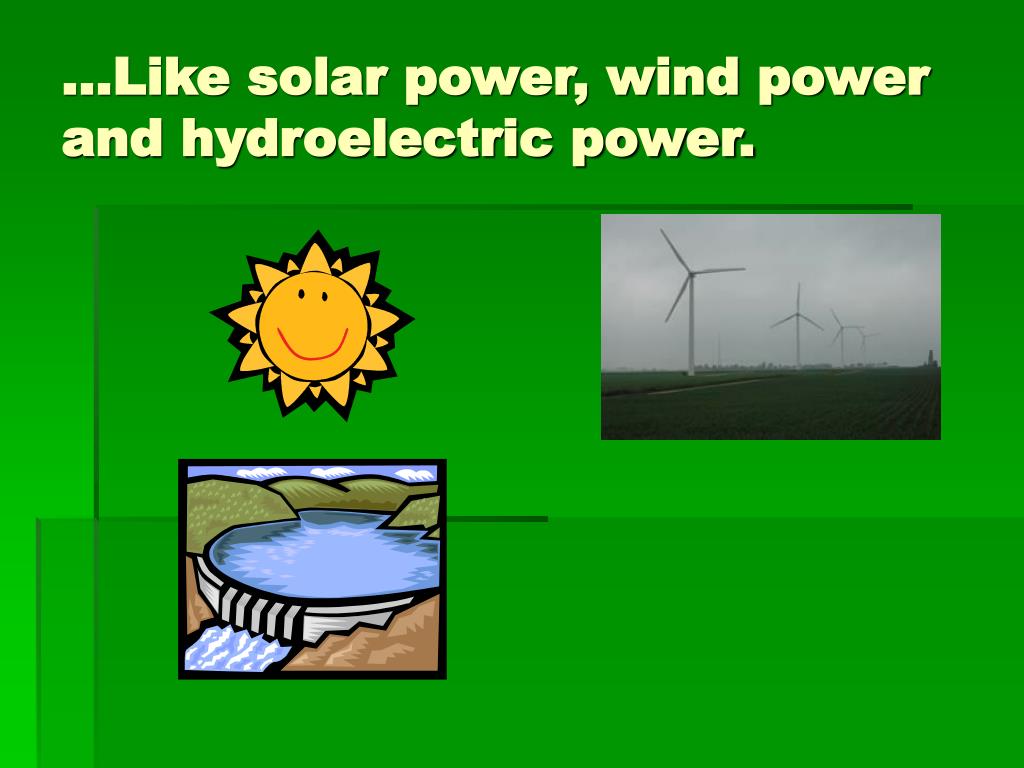 …Like solar power, wind power and hydroelectric power.